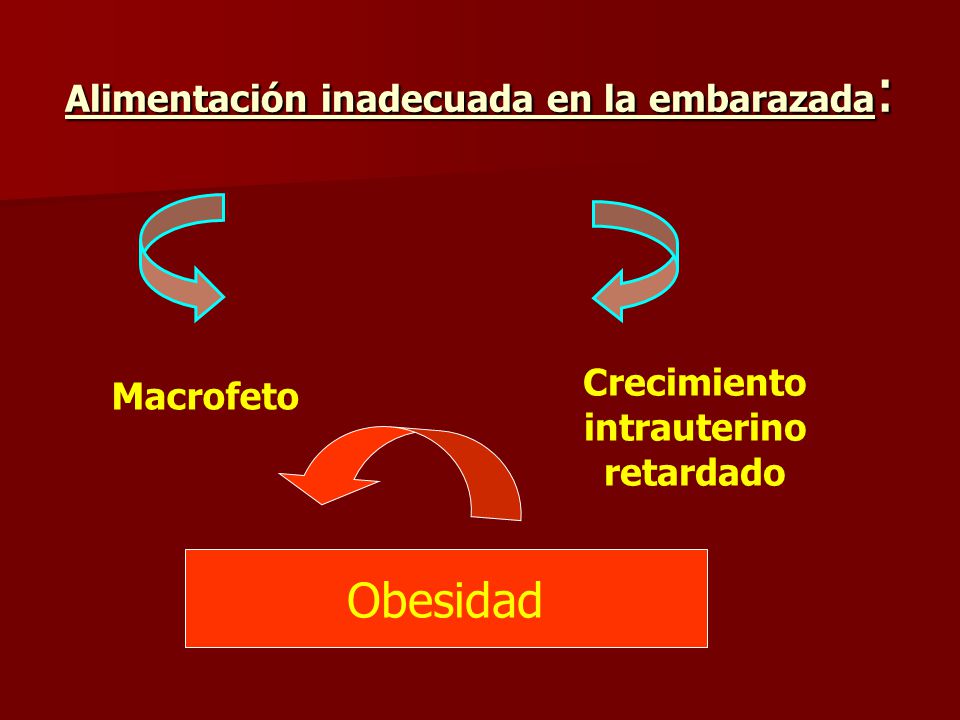 Alimentación inadecuada en la embarazada:

Macrofeto

Crecimiento intrauterino retardado

Obesidad